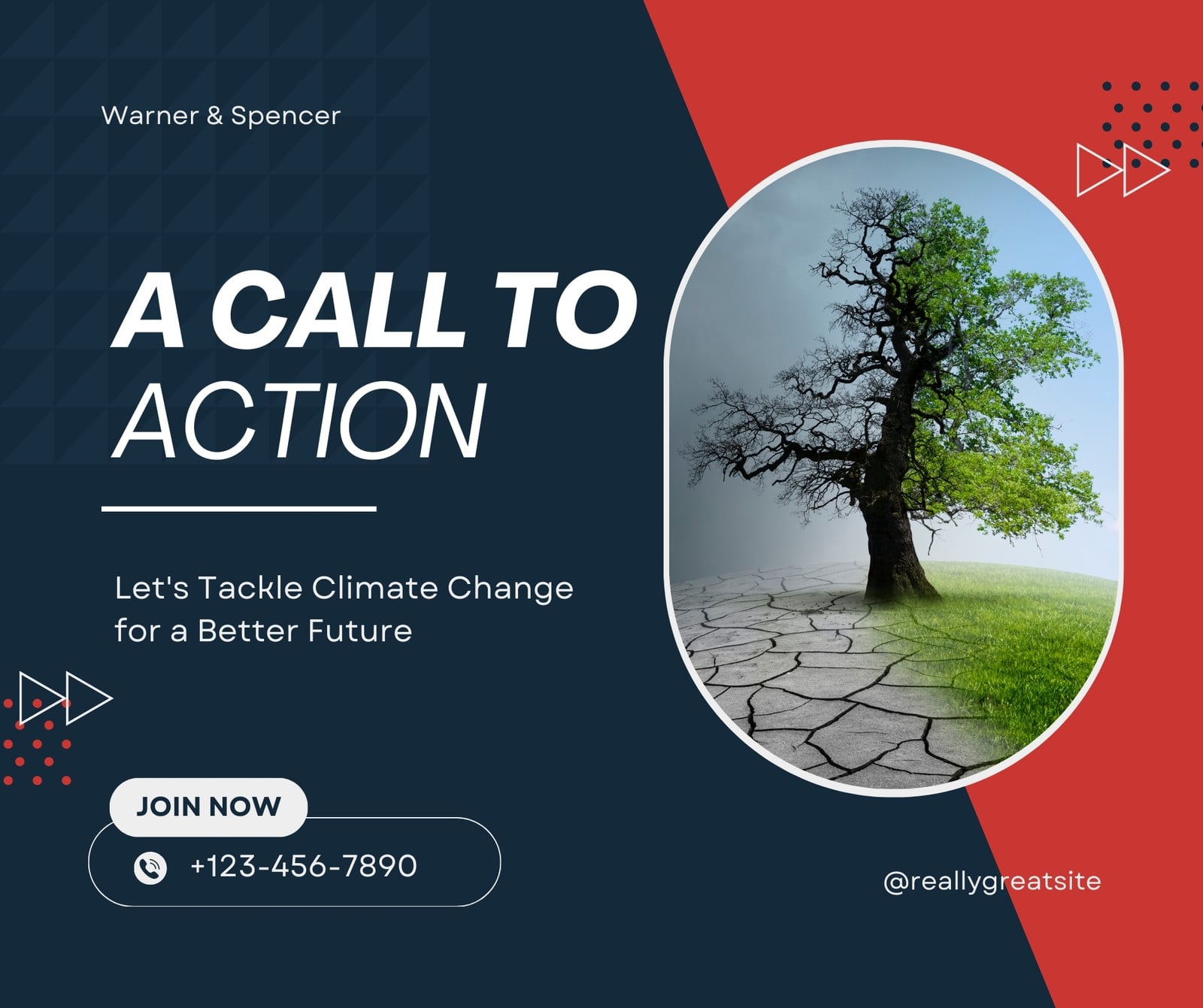 Warner & Spencer

A CALL TO ACTION

Let's Tackle Climate Change for a Better Future

JOIN NOW

+123-456-7890

@reallygreatsite